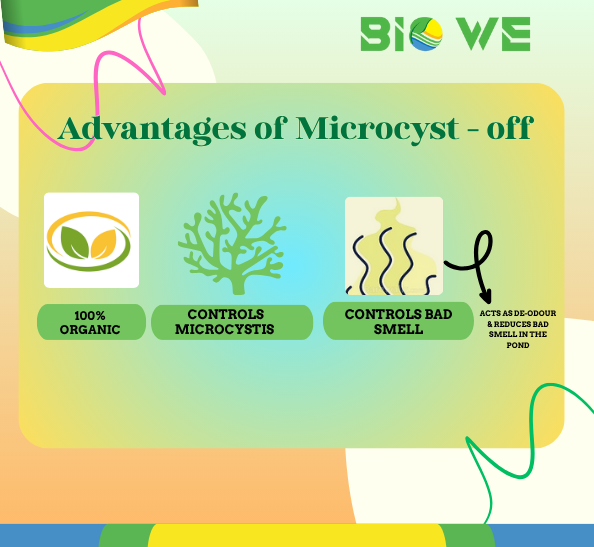 BIO WE

Advantages of Microcyst - off

100% ORGANIC

CONTROLS MICROCYSTIS

CONTROLS BAD SMELL

ACTS AS DE-ODOUR & REDUCES BAD SMELL IN THE POND